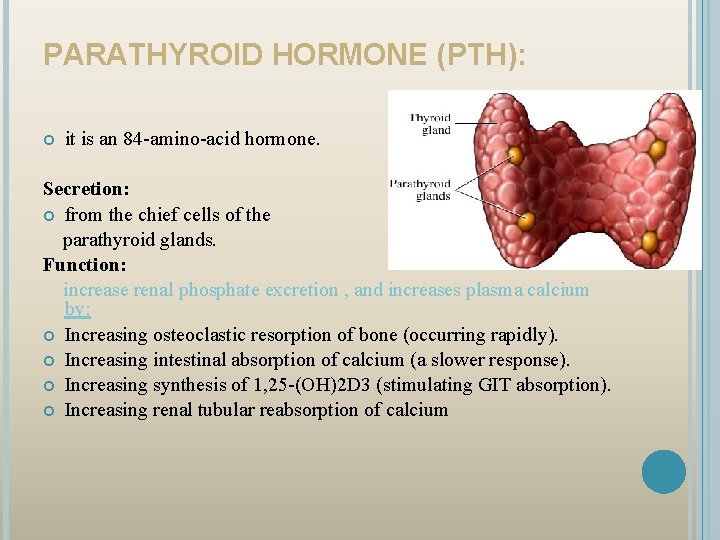 PARATHYROID HORMONE (PTH):

Thyroid gland

Parathyroid glands

it is an 84-amino-acid hormone.

Secretion:
from the chief cells of the parathyroid glands.

Function:
increase renal phosphate excretion , and increases plasma calcium by:
Increasing osteoclastic resorption of bone (occurring rapidly).
Increasing intestinal absorption of calcium (a slower response).
Increasing synthesis of 1,25-(OH)2D3 (stimulating GIT absorption).
Increasing renal tubular reabsorption of calcium